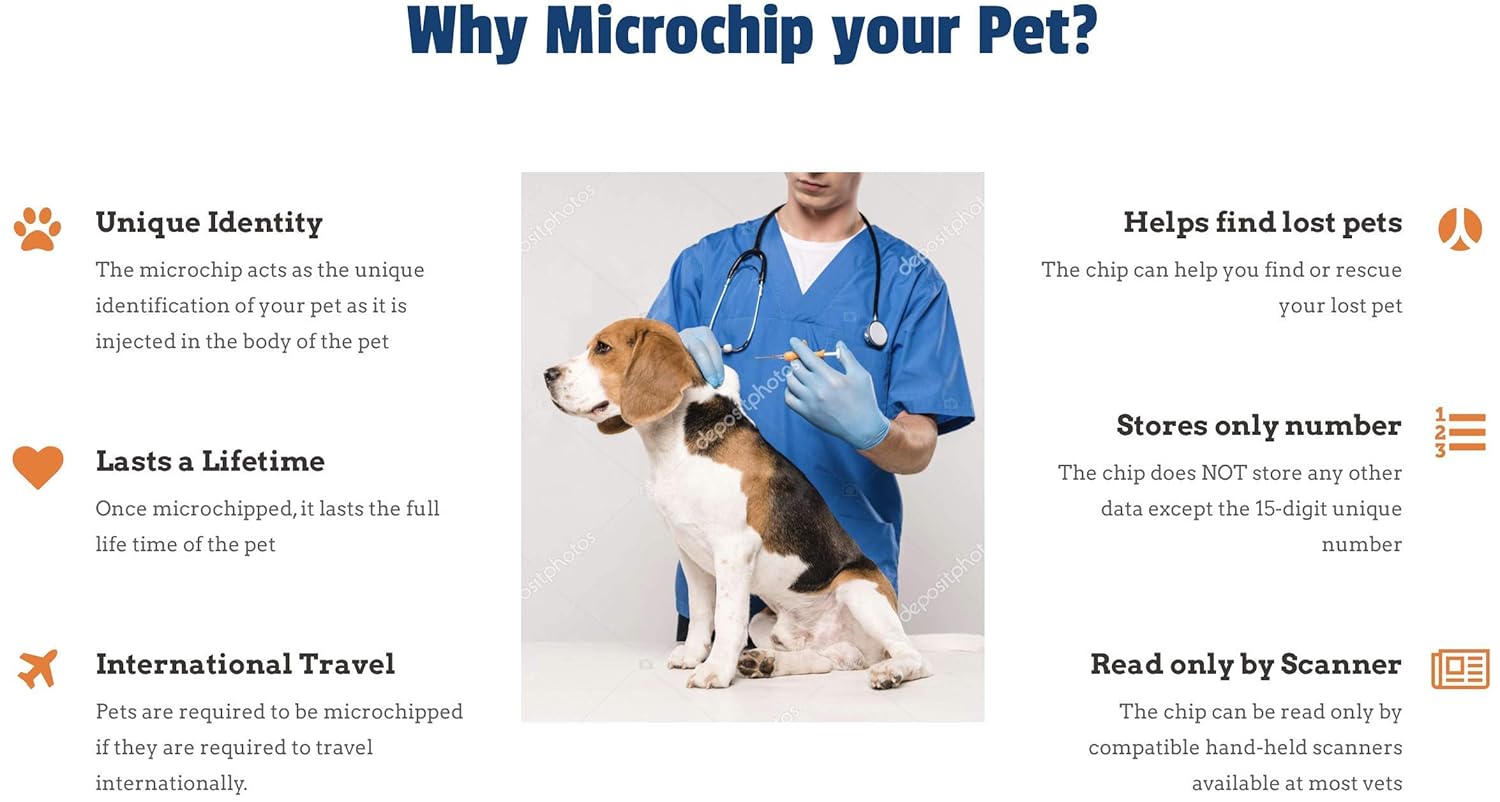 Why Microchip your Pet?

Unique Identity

The microchip acts as the unique identification of your pet as it is injected in the body of the pet

Lasts a Lifetime

Once microchipped, it lasts the full life time of the pet

International Travel

Pets are required to be microchipped if they are required to travel internationally.

depositphotos

Helps find lost pets

The chip can help you find or rescue your lost pet

Stores only number

The chip does NOT store any other data except the 15-digit unique number

Read only by Scanner

The chip can be read only by compatible hand-held scanners available at most vets